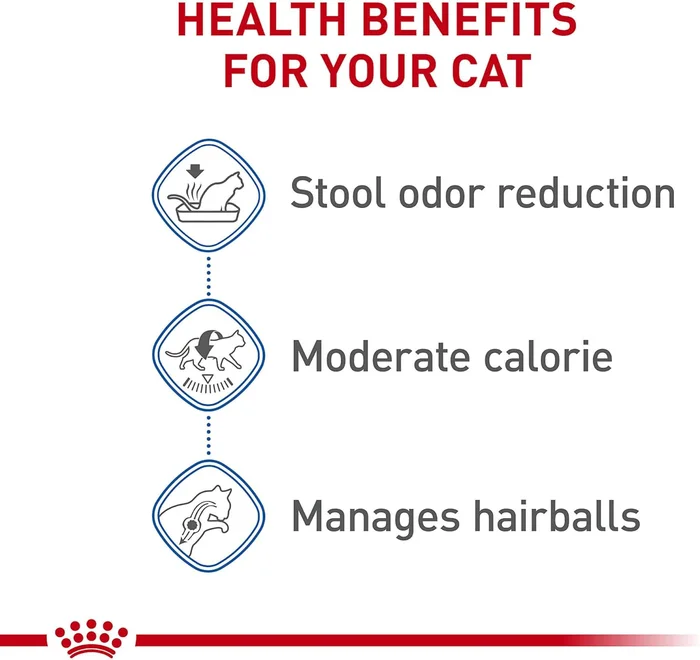 HEALTH BENEFITS FOR YOUR CAT

Stool odor reduction

Moderate calorie

Manages hairballs